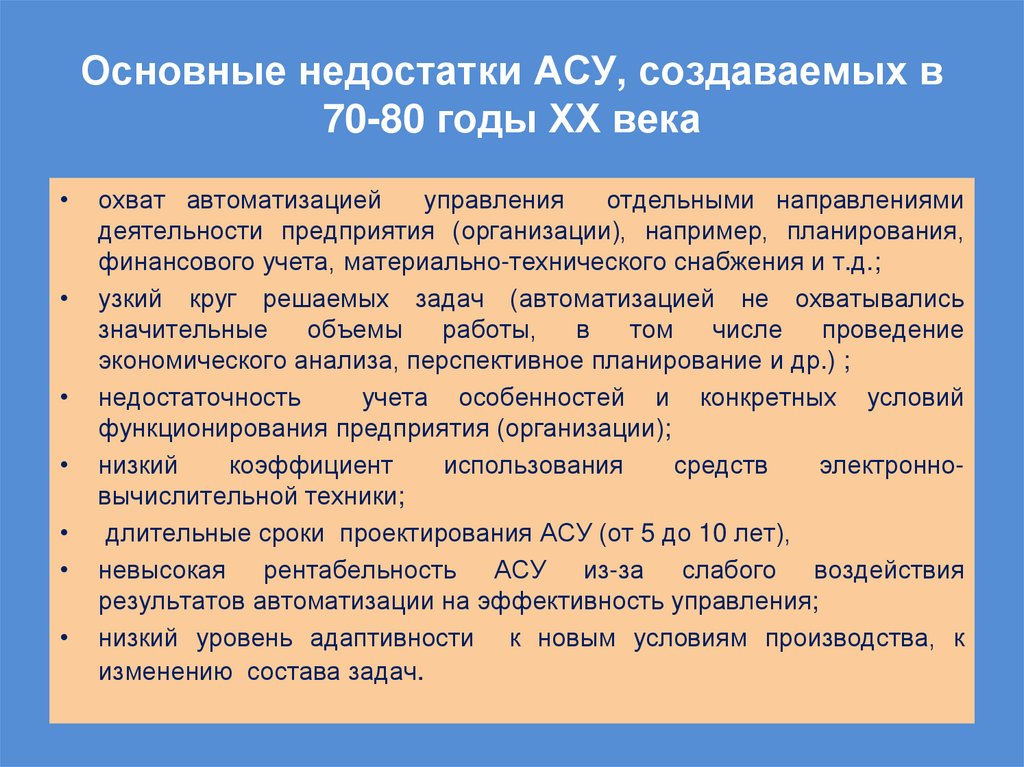 Основные недостатки АСУ, создаваемых в 70-80 годы XX века

• охват автоматизацией управления отдельными направлениями деятельности предприятия (организации), например, планирования, финансового учета, материально-технического снабжения и т.д.;
• узкий круг решаемых задач (автоматизацией не охватывались значительные объемы работы, в том числе проведение экономического анализа, перспективное планирование и др.) ;
• недостаточность учета особенностей и конкретных условий функционирования предприятия (организации);
• низкий коэффициент использования средств электронно-вычислительной техники;
• длительные сроки проектирования АСУ (от 5 до 10 лет),
• невысокая рентабельность АСУ из-за слабого воздействия результатов автоматизации на эффективность управления;
• низкий уровень адаптивности к новым условиям производства, к изменению состава задач.